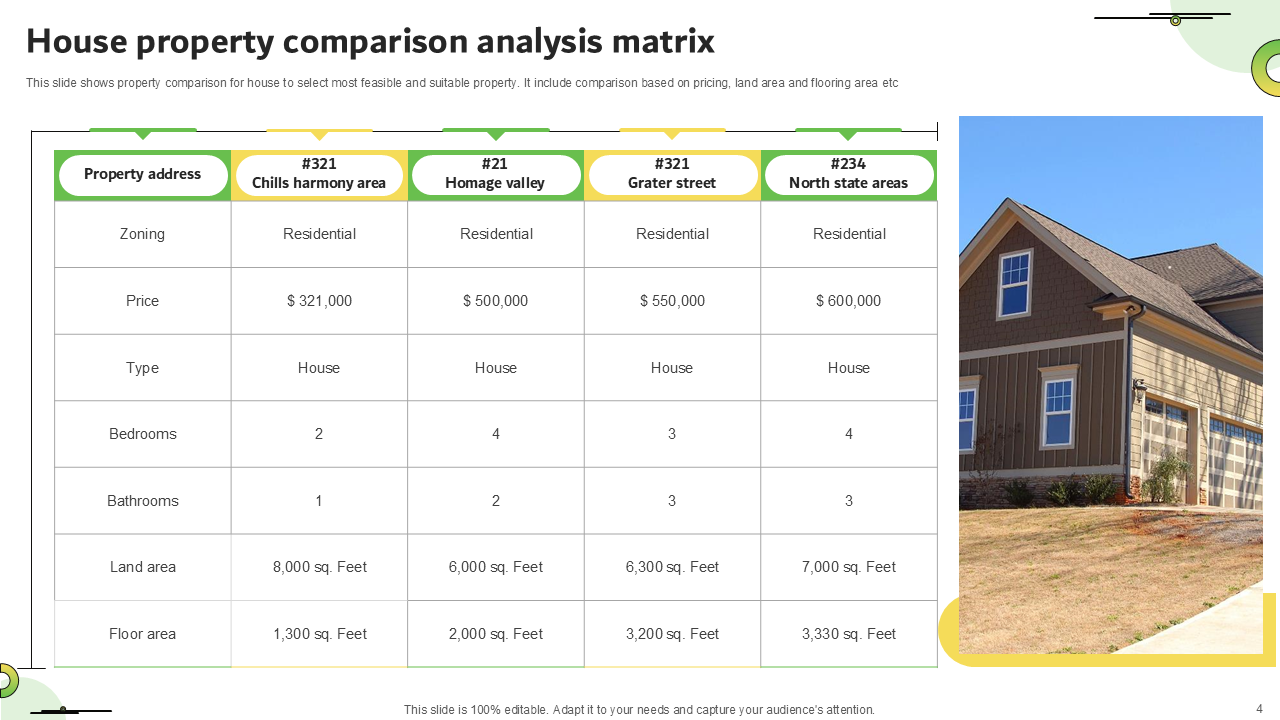 House property comparison analysis matrix

This slide shows property comparison for house to select most feasible and suitable property. It include comparison based on pricing, land area and flooring area etc

| Property address | #321 Chills harmony area | #21 Homage valley | #321 Grater street | #234 North state areas |
|---|---|---|---|---|
| Zoning | Residential | Residential | Residential | Residential |
| Price | $ 321,000 | $ 500,000 | $ 550,000 | $ 600,000 |
| Type | House | House | House | House |
| Bedrooms | 2 | 4 | 3 | 4 |
| Bathrooms | 1 | 2 | 3 | 3 |
| Land area | 8,000 sq. Feet | 6,000 sq. Feet | 6,300 sq. Feet | 7,000 sq. Feet |
| Floor area | 1,300 sq. Feet | 2,000 sq. Feet | 3,200 sq. Feet | 3,330 sq. Feet |

This slide is 100% editable. Adapt it to your needs and capture your audience's attention.

4